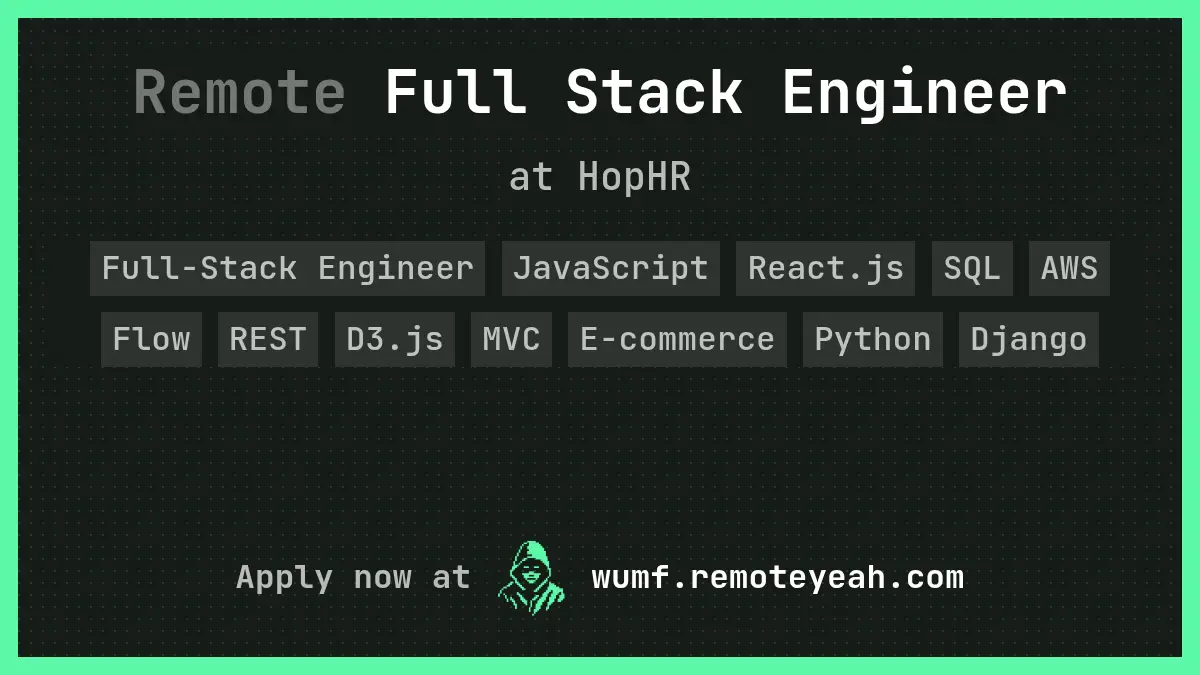 Remote Full Stack Engineer

at HopHR

Full-Stack Engineer JavaScript React.js SQL AWS Flow REST D3.js MVC E-commerce Python Django

Apply now at wumf.remoteyeah.com